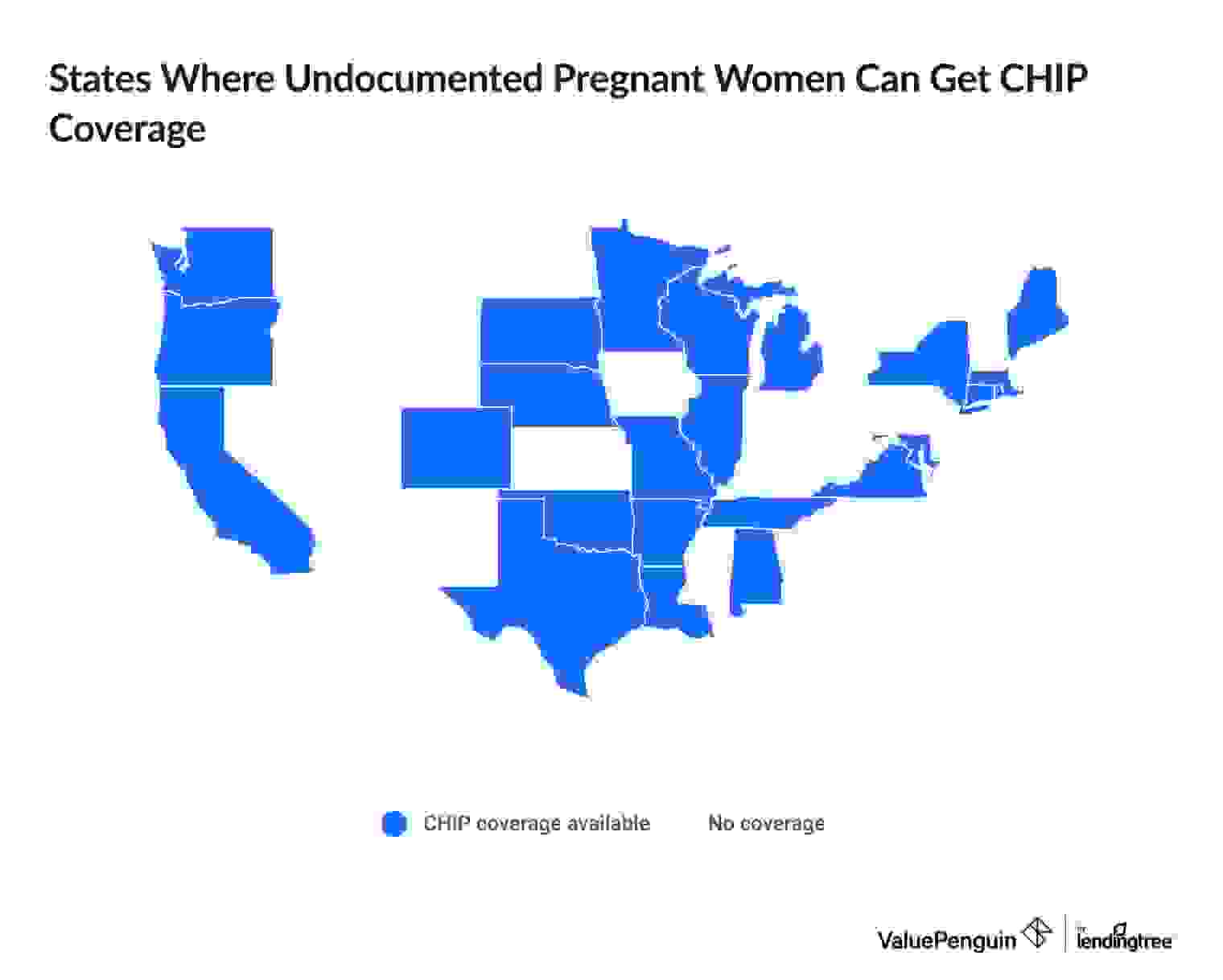 States Where Undocumented Pregnant Women Can Get CHIP Coverage

CHIP coverage available
No coverage

ValuePenguin
by lendingtree